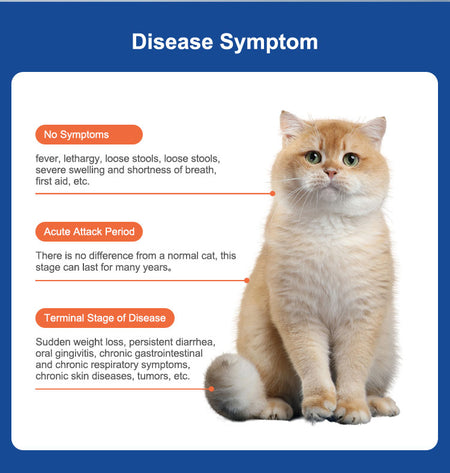 Disease Symptom

No Symptoms

fever, lethargy, loose stools, loose stools, severe swelling and shortness of breath, first aid, etc.

Acute Attack Period

There is no difference from a normal cat, this stage can last for many years。

Terminal Stage of Disease

Sudden weight loss, persistent diarrhea, oral gingivitis, chronic gastrointestinal and chronic respiratory symptoms, chronic skin diseases, tumors, etc.